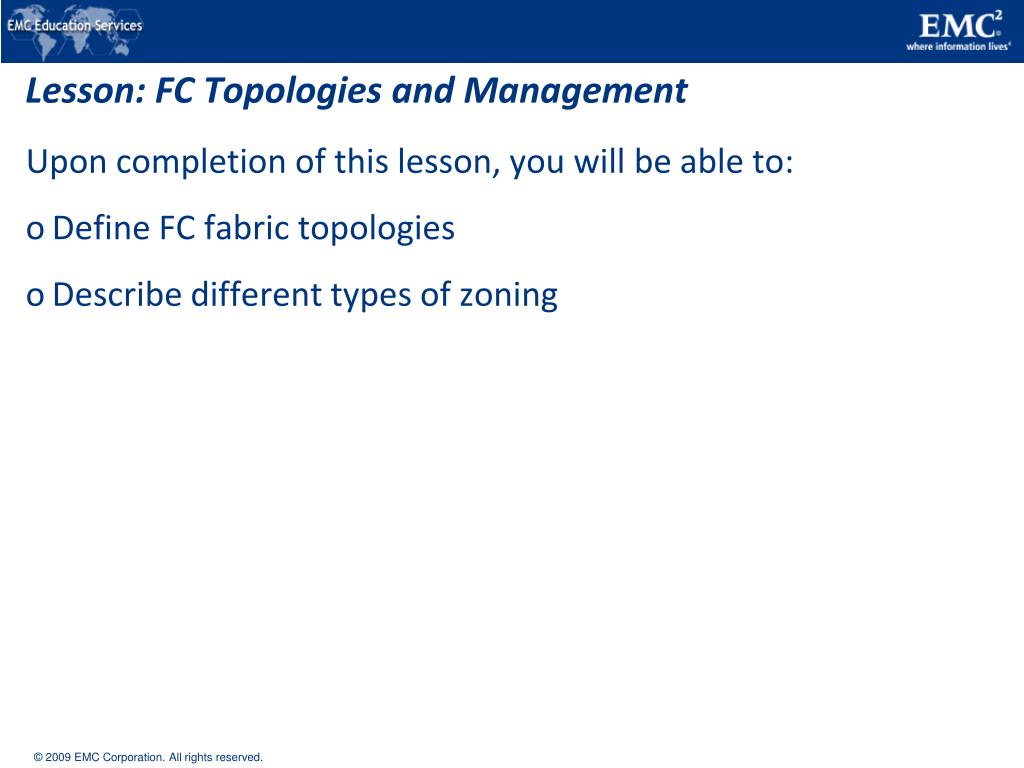 EMC Education Services

EMC$^2$
where information lives®

Lesson: FC Topologies and Management

Upon completion of this lesson, you will be able to:

o Define FC fabric topologies

o Describe different types of zoning

© 2009 EMC Corporation. All rights reserved.